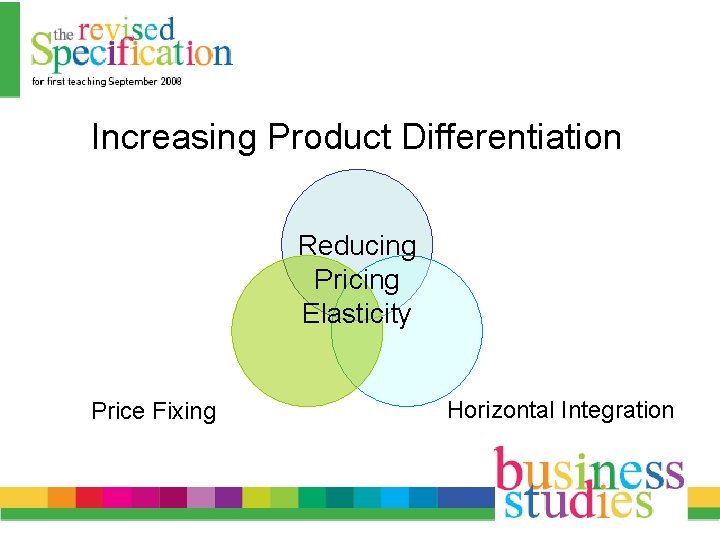 the revised Specification
for first teaching September 2008

Increasing Product Differentiation

Reducing Pricing Elasticity

Price Fixing

Horizontal Integration

business studies